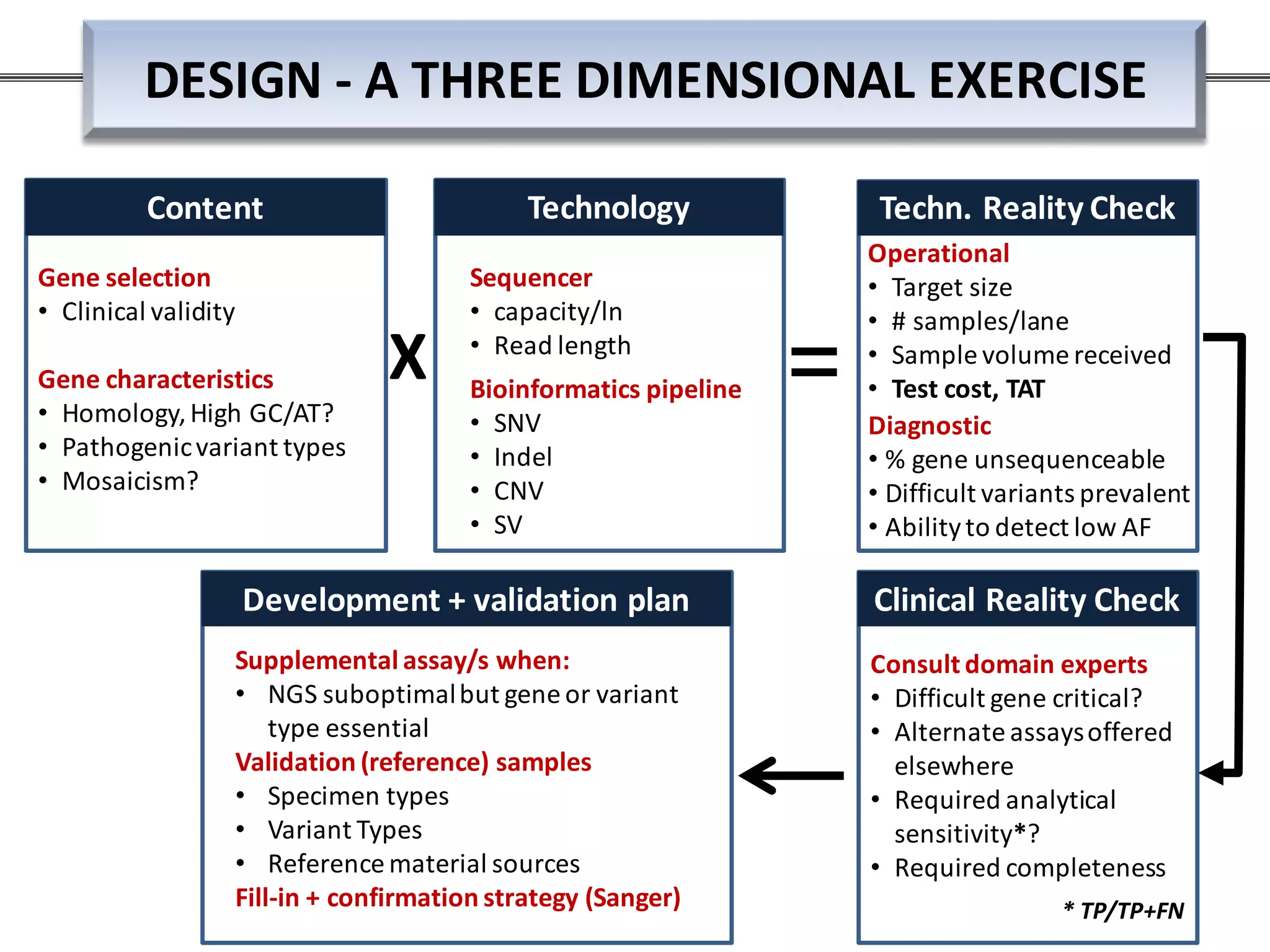 DESIGN - A THREE DIMENSIONAL EXERCISE

Content

Gene selection
• Clinical validity

Gene characteristics
• Homology, High GC/AT?
• Pathogenic variant types
• Mosaicism?

X

Technology

Sequencer
• capacity/ln
• Read length

Bioinformatics pipeline
• SNV
• Indel
• CNV
• SV

=

Techn. Reality Check

Operational
• Target size
• # samples/lane
• Sample volume received
• Test cost, TAT

Diagnostic
• % gene unsequenceable
• Difficult variants prevalent
• Ability to detect low AF

Development + validation plan

Supplemental assay/s when:
• NGS suboptimal but gene or variant type essential

Validation (reference) samples
• Specimen types
• Variant Types
• Reference material sources

Fill-in + confirmation strategy (Sanger)

Clinical Reality Check

Consult domain experts
• Difficult gene critical?
• Alternate assays offered elsewhere
• Required analytical sensitivity*?
• Required completeness

* TP/TP+FN